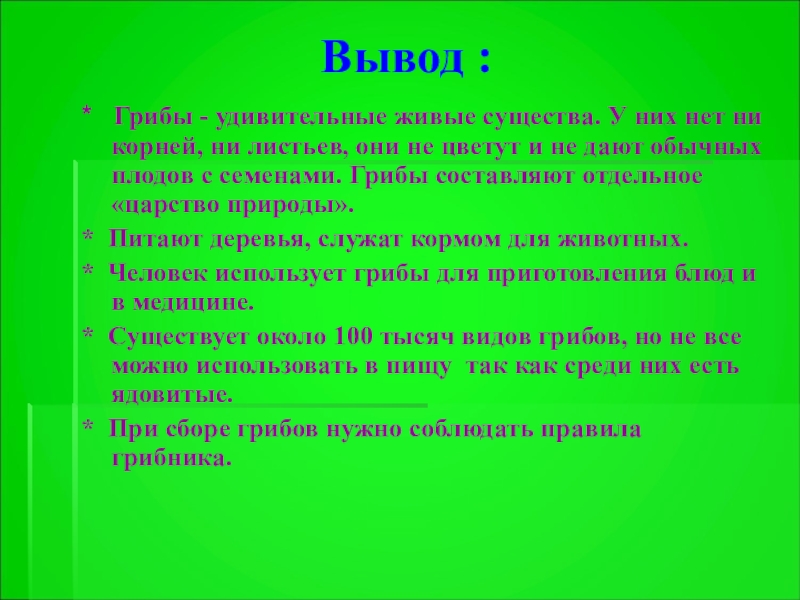 Вывод :

* Грибы - удивительные живые существа. У них нет ни корней, ни листьев, они не цветут и не дают обычных плодов с семенами. Грибы составляют отдельное «царство природы».

* Питают деревья, служат кормом для животных.

* Человек использует грибы для приготовления блюд и в медицине.

* Существует около 100 тысяч видов грибов, но не все можно использовать в пищу так как среди них есть ядовитые.

* При сборе грибов нужно соблюдать правила грибника.